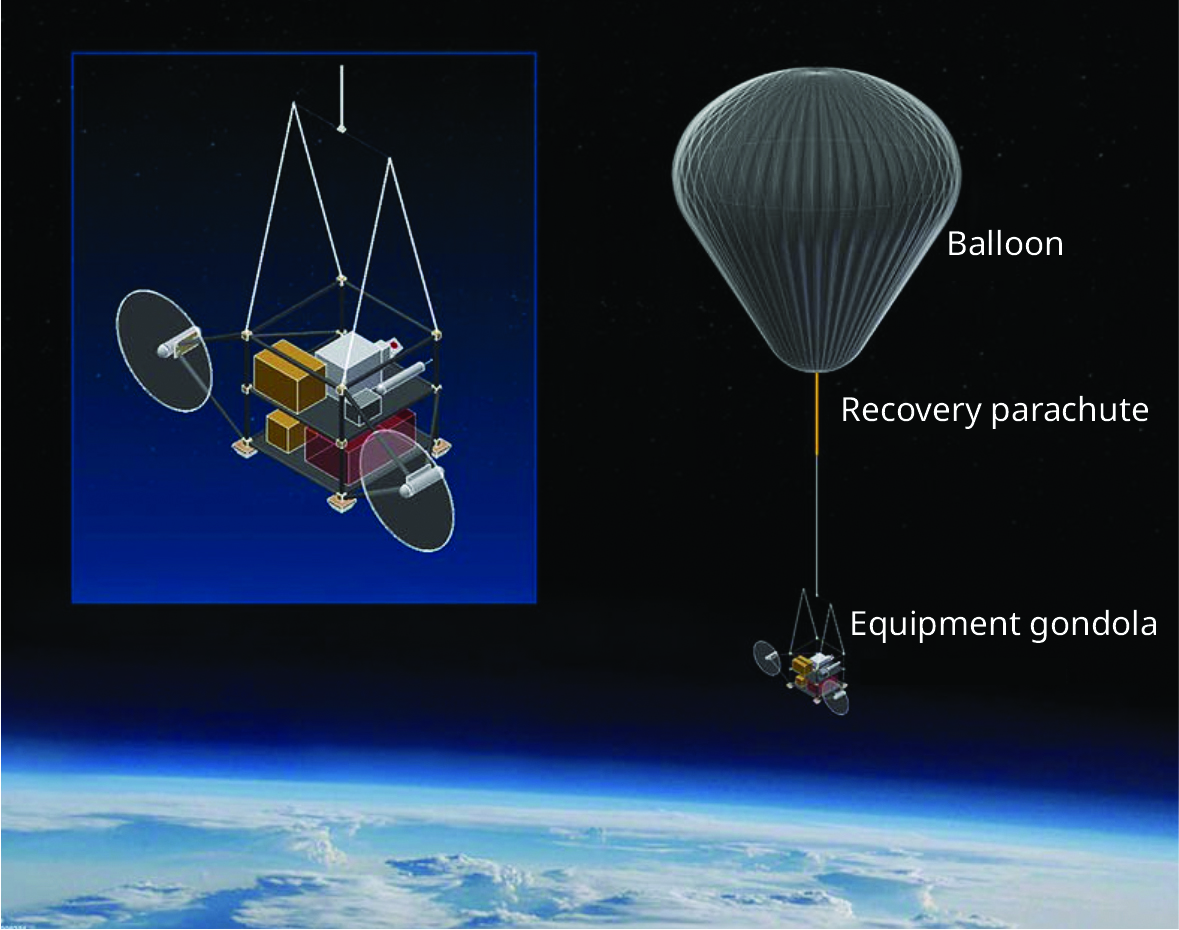 Balloon

Recovery parachute

Equipment gondola